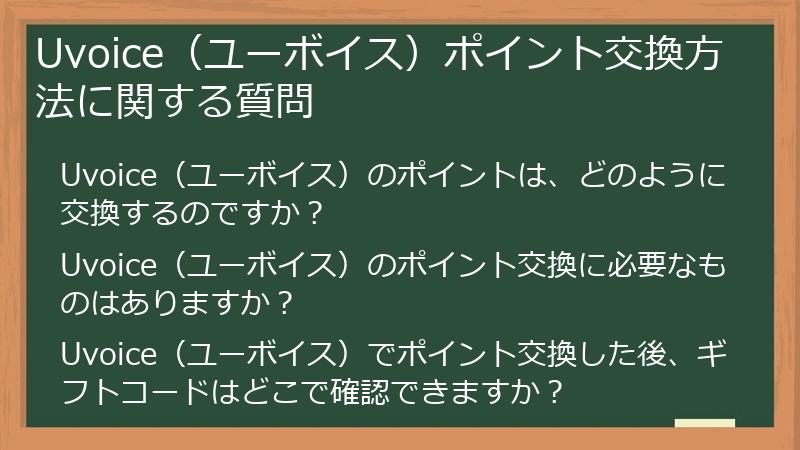 Uvoice（ユーボイス）ポイント交換方法に関する質問

Uvoice（ユーボイス）のポイントは、どのように交換するのですか？

Uvoice（ユーボイス）のポイント交換に必要なものはありますか？

Uvoice（ユーボイス）でポイント交換した後、ギフトコードはどこで確認できますか？